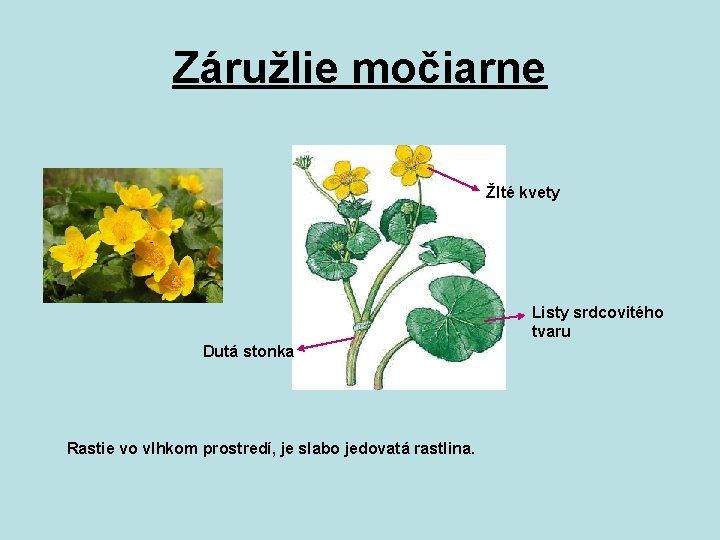 Záružlie močiarne

Žlté kvety

Listy srdcovitého tvaru

Dutá stonka

Rastie vo vlhkom prostredí, je slabo jedovatá rastlina.